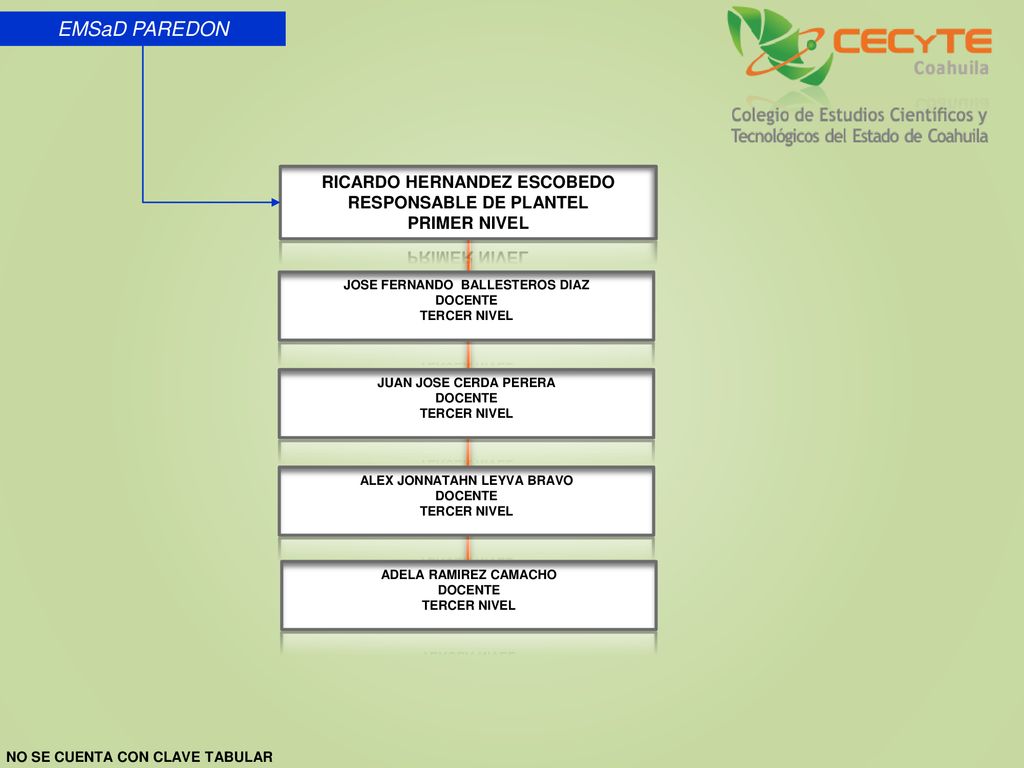 EMSaD PAREDON

CECyTE
Coahuila

Colegio de Estudios Científicos y Tecnológicos del Estado de Coahuila

RICARDO HERNANDEZ ESCOBEDO
RESPONSABLE DE PLANTEL
PRIMER NIVEL

JOSE FERNANDO BALLESTEROS DIAZ
DOCENTE
TERCER NIVEL

JUAN JOSE CERDA PERERA
DOCENTE
TERCER NIVEL

ALEX JONNATAHN LEYVA BRAVO
DOCENTE
TERCER NIVEL

ADELA RAMIREZ CAMACHO
DOCENTE
TERCER NIVEL

NO SE CUENTA CON CLAVE TABULAR